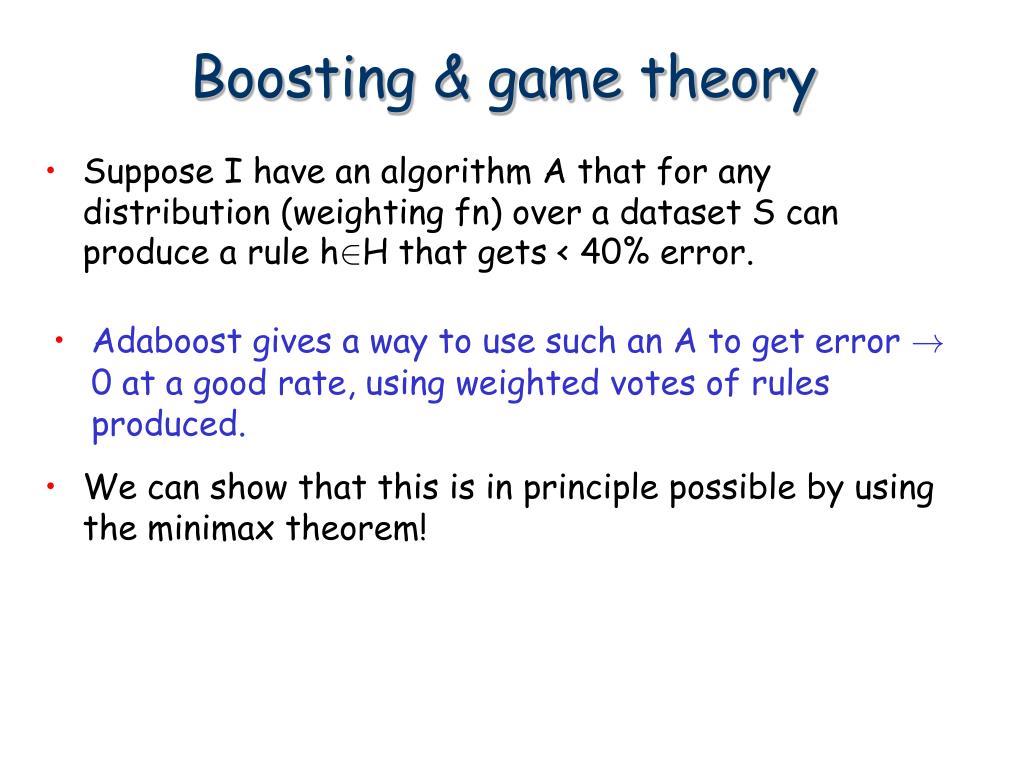 Boosting & game theory

• Suppose I have an algorithm A that for any distribution (weighting fn) over a dataset S can produce a rule h$\in$H that gets < 40% error.

• Adaboost gives a way to use such an A to get error $\rightarrow$ 0 at a good rate, using weighted votes of rules produced.

• We can show that this is in principle possible by using the minimax theorem!